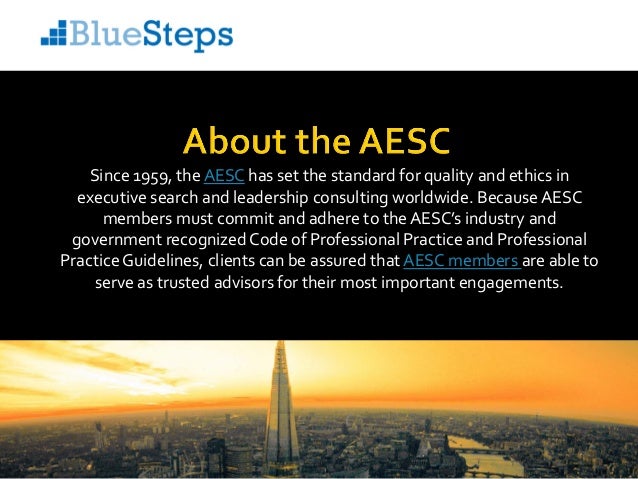 BlueSteps

About the AESC

Since 1959, the AESC has set the standard for quality and ethics in executive search and leadership consulting worldwide. Because AESC members must commit and adhere to the AESC's industry and government recognized Code of Professional Practice and Professional Practice Guidelines, clients can be assured that AESC members are able to serve as trusted advisors for their most important engagements.